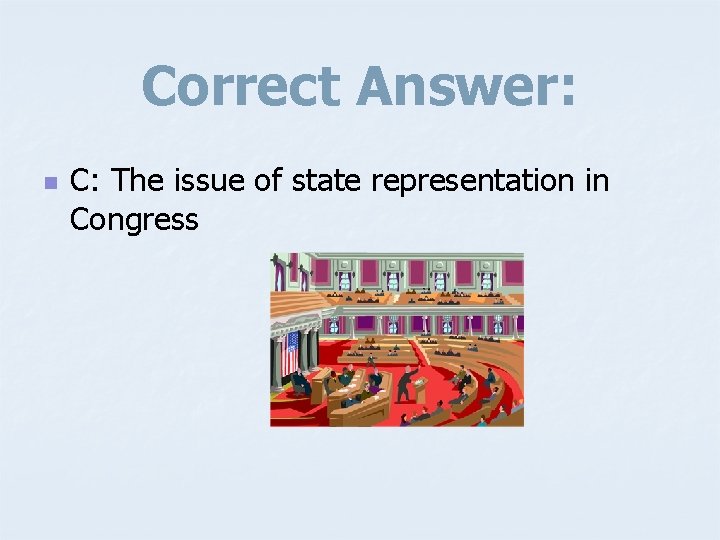 Correct Answer:

C: The issue of state representation in Congress